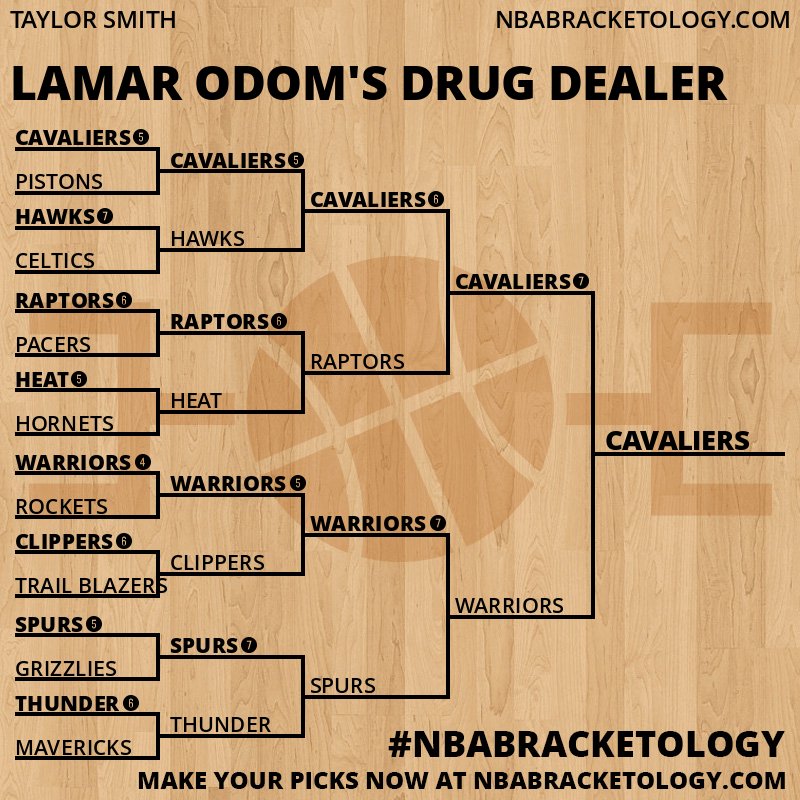 TAYLOR SMITH
NBABRACKETOLOGY.COM

LAMAR ODOM'S DRUG DEALER

CAVALIERS 5
PISTONS
HAWKS 7
CELTICS
RAPTORS 6
PACERS
HEAT 5
HORNETS
WARRIORS 4
ROCKETS
CLIPPERS 6
TRAIL BLAZERS
SPURS 5
GRIZZLIES
THUNDER 6
MAVERICKS

CAVALIERS 5
HAWKS
RAPTORS 6
HEAT
WARRIORS 5
CLIPPERS
SPURS 7
THUNDER

CAVALIERS 6
RAPTORS
WARRIORS 7
SPURS

CAVALIERS 7
WARRIORS

CAVALIERS

#NBABRACKETOLOGY
MAKE YOUR PICKS NOW AT NBABRACKETOLOGY.COM